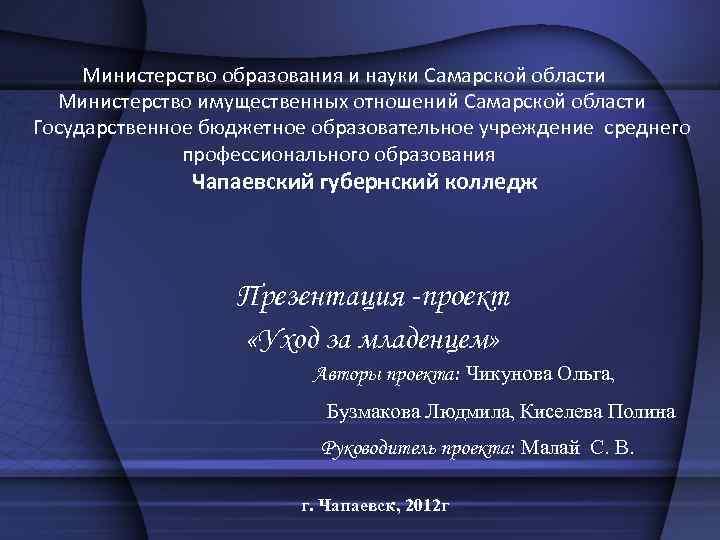 Министерство образования и науки Самарской области
Министерство имущественных отношений Самарской области
Государственное бюджетное образовательное учреждение среднего профессионального образования
Чапаевский губернский колледж

Презентация -проект
«Уход за младенцем»

Авторы проекта: Чикунова Ольга,
Бузмакова Людмила, Киселева Полина
Руководитель проекта: Малай С. В.

г. Чапаевск, 2012г